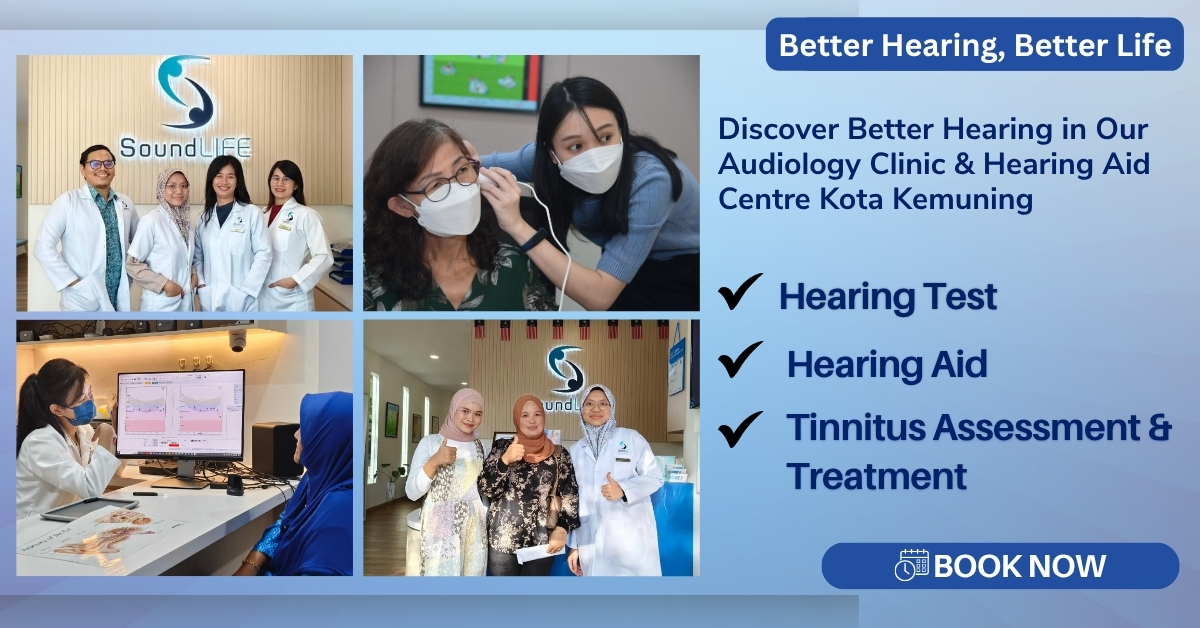 SoundLIFE

SoundLIFE

Better Hearing, Better Life

Discover Better Hearing in Our Audiology Clinic & Hearing Aid Centre Kota Kemuning

✔ Hearing Test

✔ Hearing Aid

✔ Tinnitus Assessment & Treatment

BOOK NOW